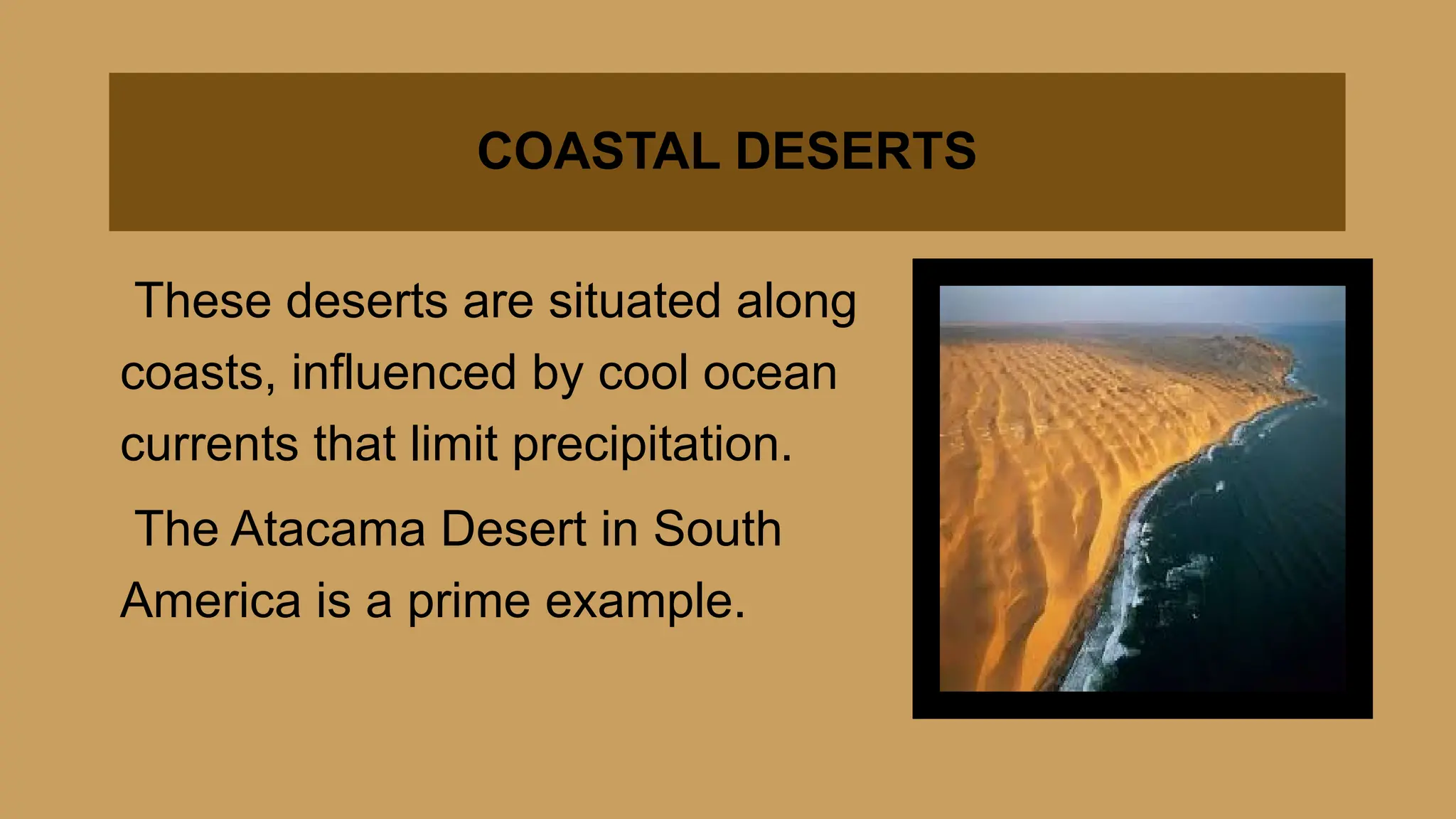 COASTAL DESERTS

These deserts are situated along coasts, influenced by cool ocean currents that limit precipitation.

The Atacama Desert in South America is a prime example.